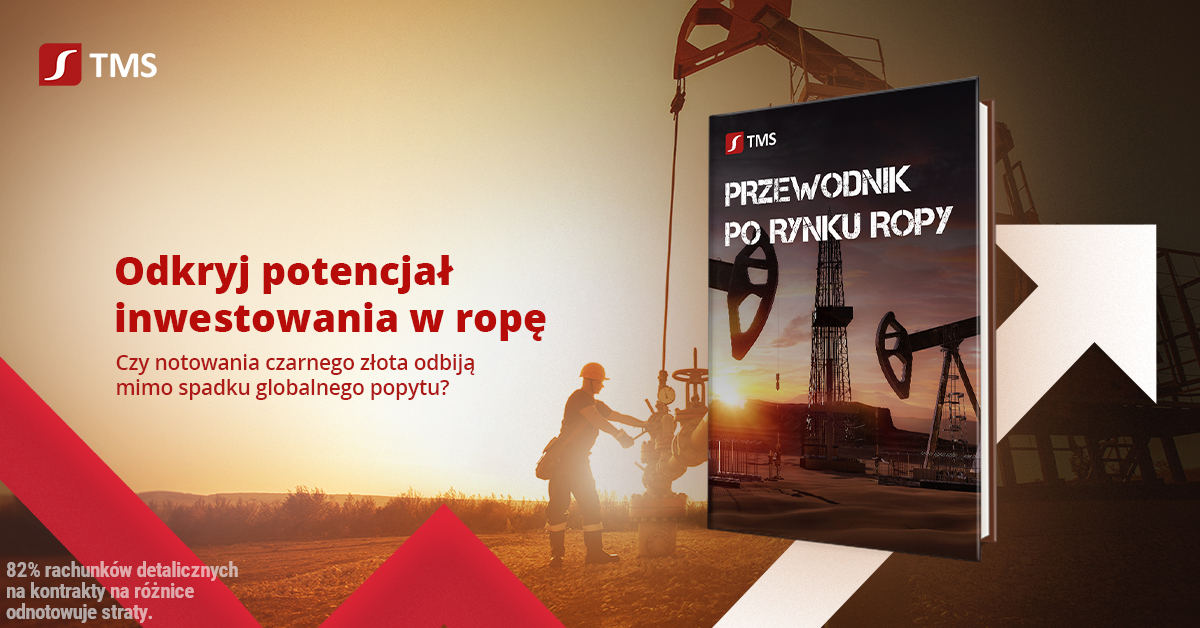 TMS

Odkryj potencjał inwestowania w ropę

Czy notowania czarnego złota odbiją mimo spadku globalnego popytu?

TMS

PRZEWODNIK PO RYNKU ROPY

82% rachunków detalicznych na kontrakty na różnice odnotowuje straty.